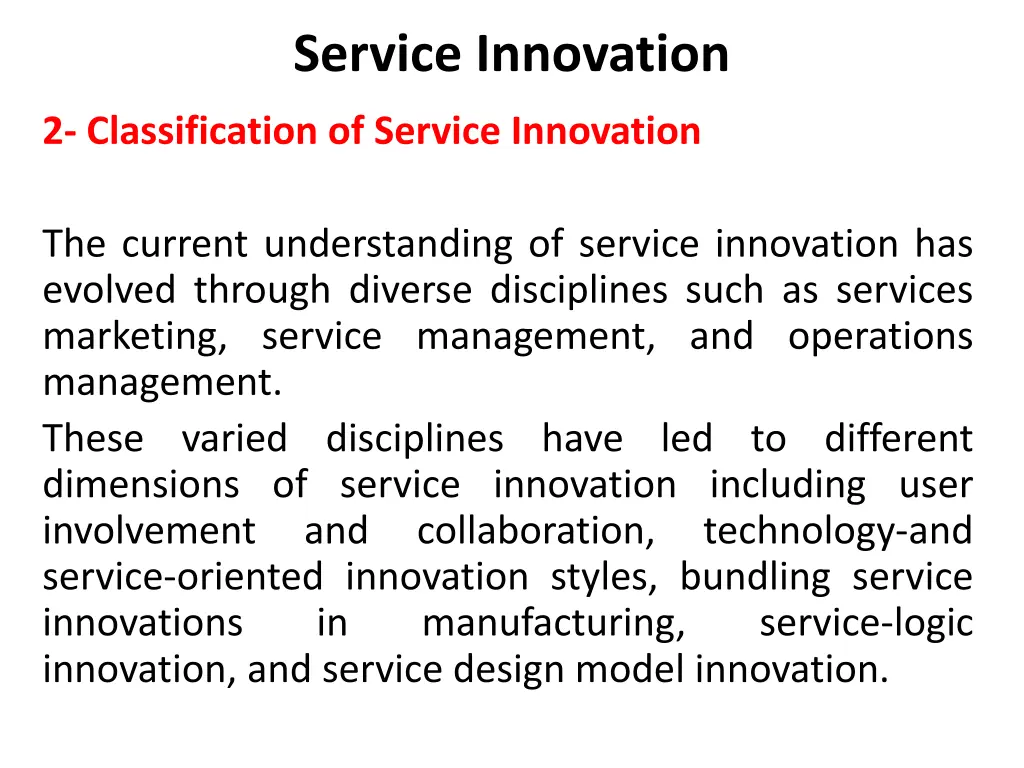 Service Innovation

2- Classification of Service Innovation

The current understanding of service innovation has evolved through diverse disciplines such as services marketing, service management, and operations management.

These varied disciplines have led to different dimensions of service innovation including user involvement and collaboration, technology-and service-oriented innovation styles, bundling service innovations in manufacturing, service-logic innovation, and service design model innovation.